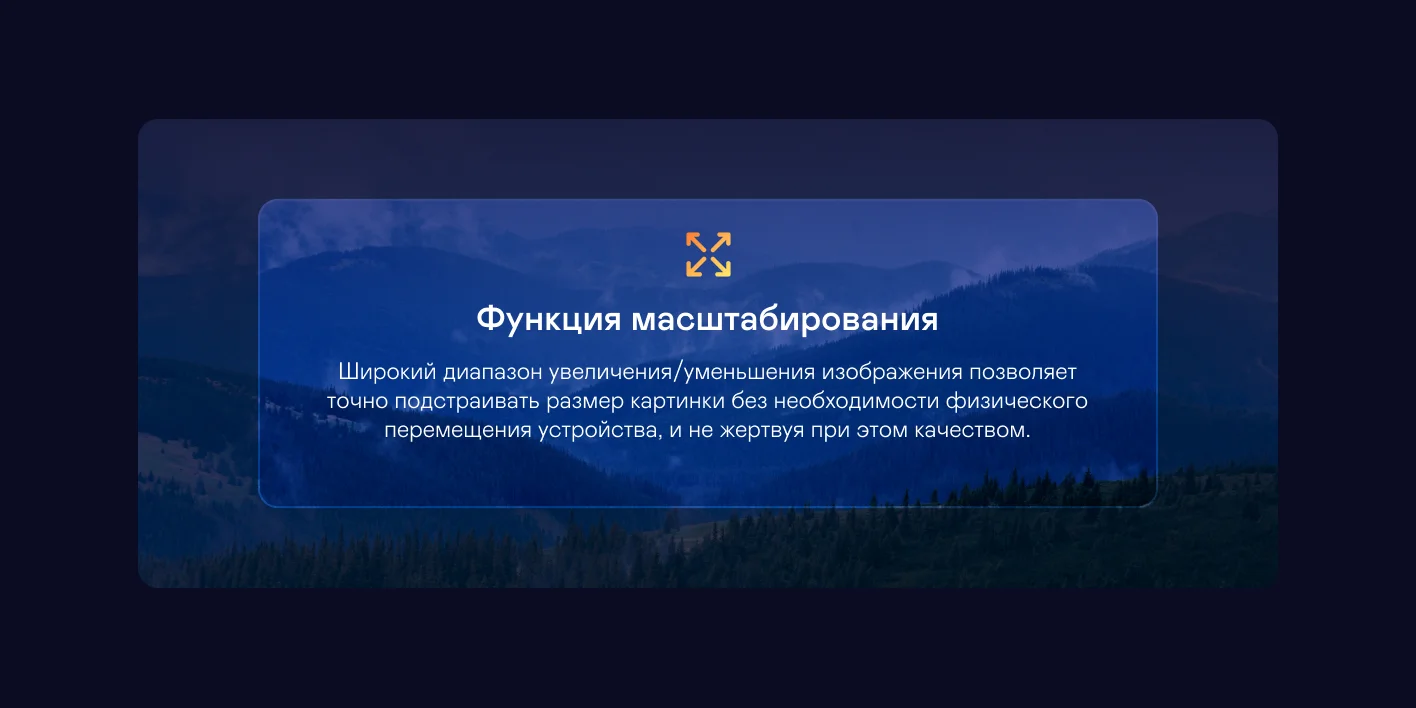 Функция масштабирования

Широкий диапазон увеличения/уменьшения изображения позволяет точно подстраивать размер картинки без необходимости физического перемещения устройства, и не жертвуя при этом качеством.